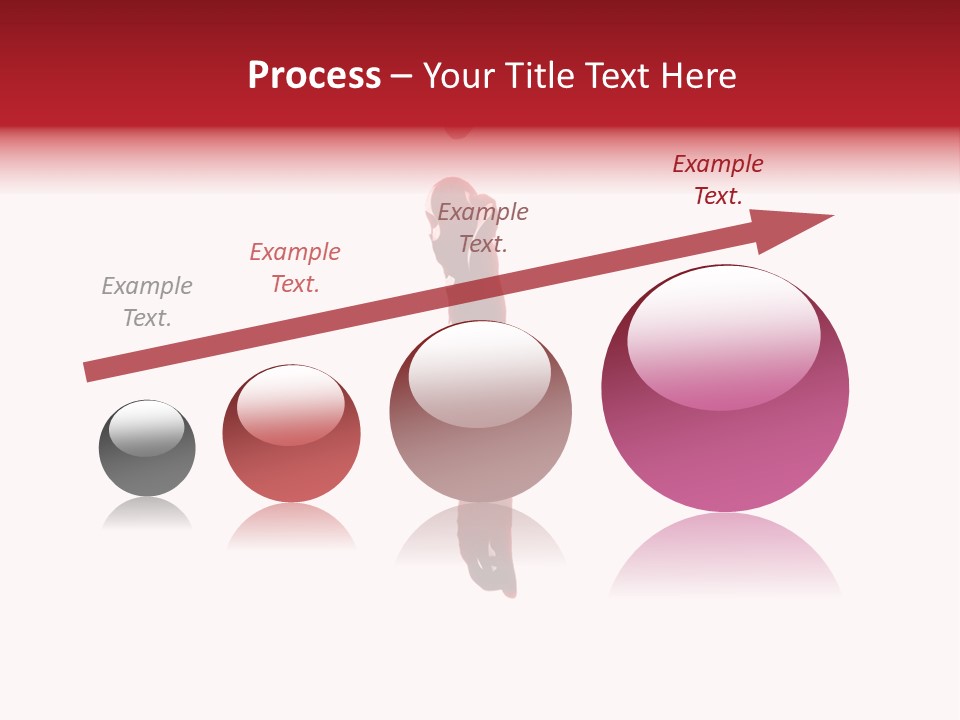 Process – Your Title Text Here

Example Text.

Example Text.

Example Text.

Example Text.